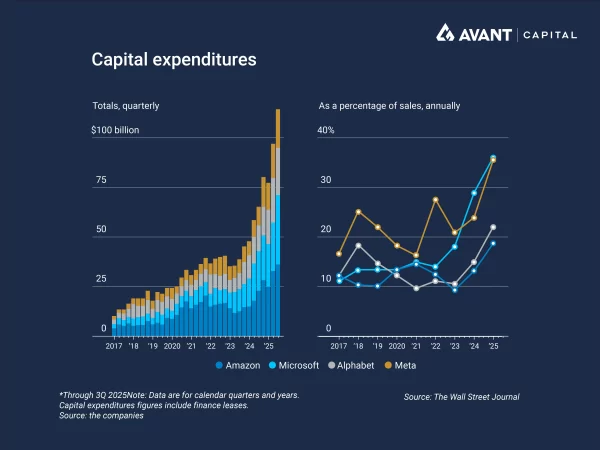 AVANT | CAPITAL

Capital expenditures

Totals, quarterly

$100 billion
75
50
25
0

2017 '18 '19 2020 '21 '22 '23 '24 '25

As a percentage of sales, annually

40%
30
20
10
0

2017 '18 '19 2020 '21 '22 '23 '24 '25

Amazon Microsoft Alphabet Meta

*Through 3Q 2025Note: Data are for calendar quarters and years. Capital expenditures figures include finance leases. Source: the companies

Source: The Wall Street Journal